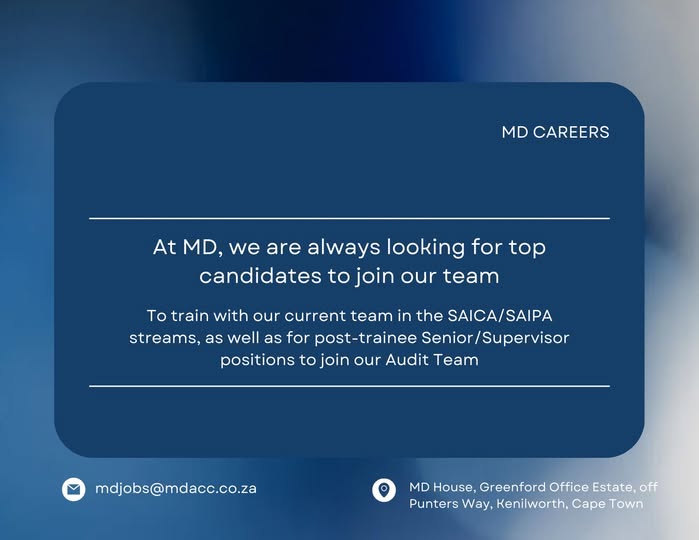 MD CAREERS

At MD, we are always looking for top candidates to join our team

To train with our current team in the SAICA/SAIPA streams, as well as for post-trainee Senior/Supervisor positions to join our Audit Team

mdjobs@mdacc.co.za

MD House, Greenford Office Estate, off Punters Way, Kenilworth, Cape Town